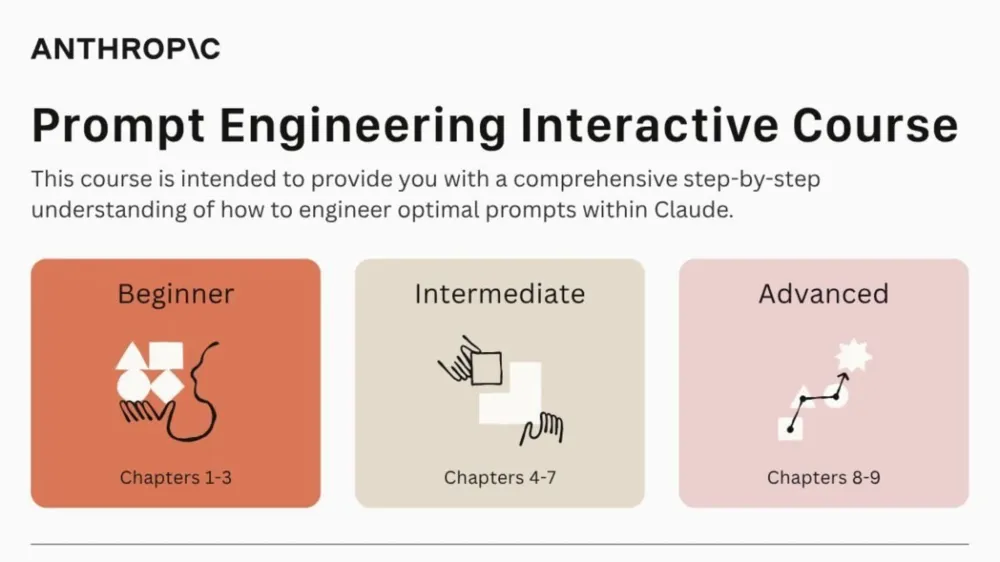 ANTHROP\C

Prompt Engineering Interactive Course

This course is intended to provide you with a comprehensive step-by-step understanding of how to engineer optimal prompts within Claude.

Beginner

Chapters 1-3

Intermediate

Chapters 4-7

Advanced

Chapters 8-9